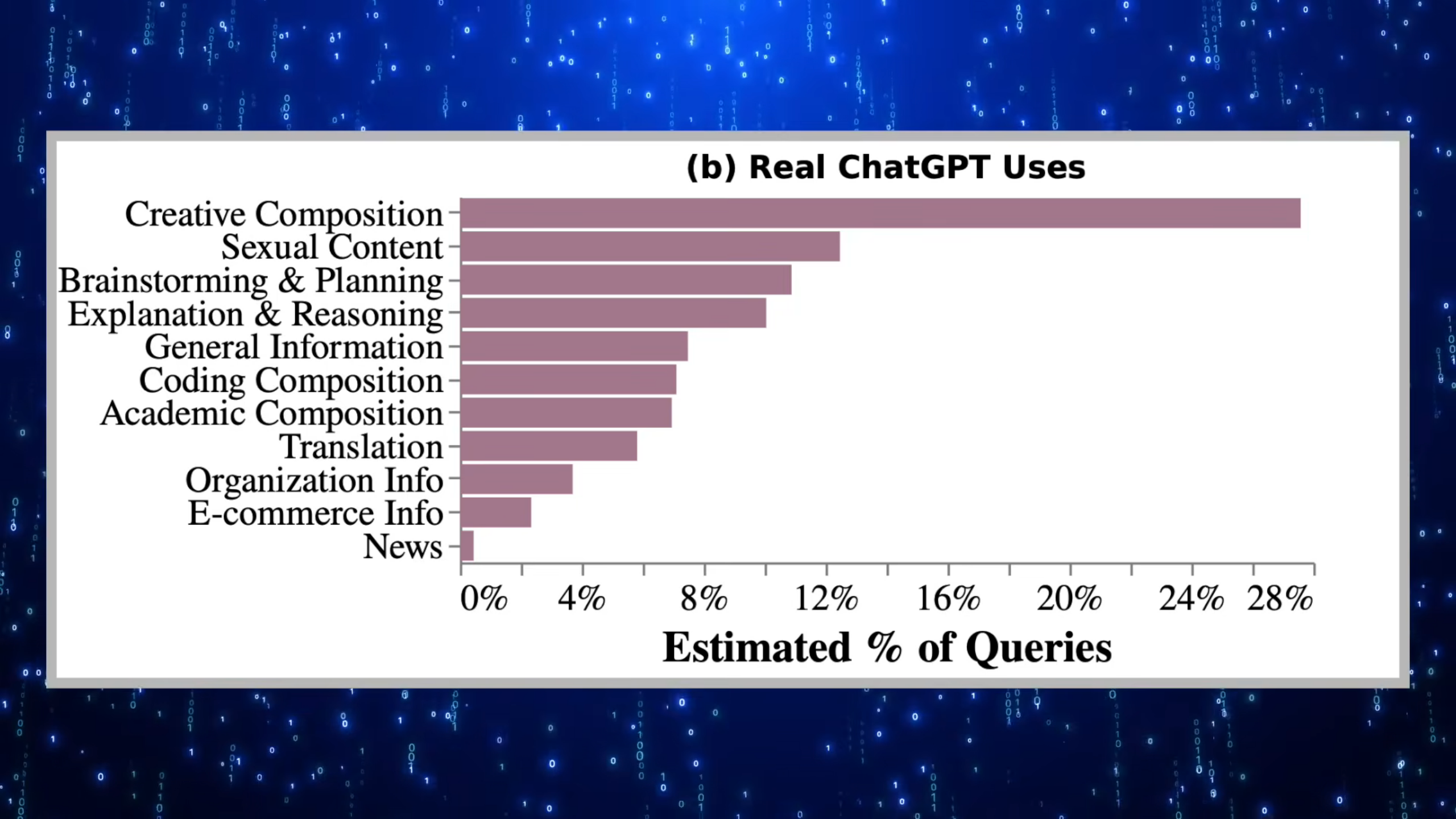 (b) Real ChatGPT Uses

Creative Composition
Sexual Content
Brainstorming & Planning
Explanation & Reasoning
General Information
Coding Composition
Academic Composition
Translation
Organization Info
E-commerce Info
News

0% 4% 8% 12% 16% 20% 24% 28%

Estimated % of Queries